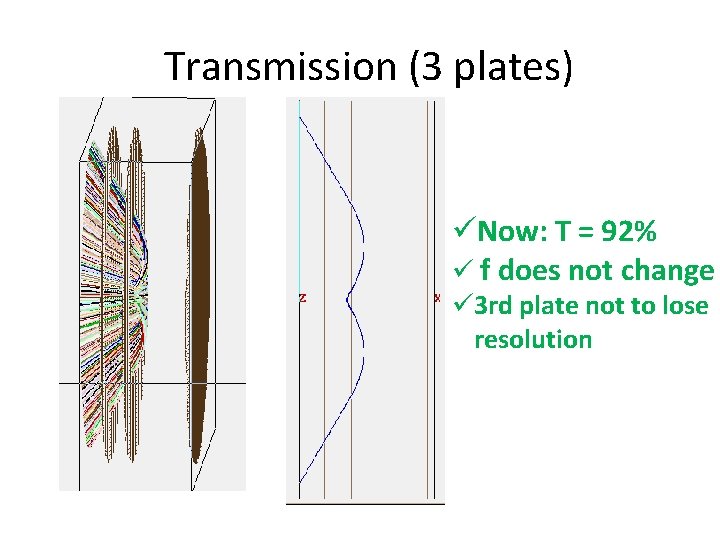 Transmission (3 plates)

z

x

✓Now: T = 92%
✓ f does not change
✓3rd plate not to lose resolution